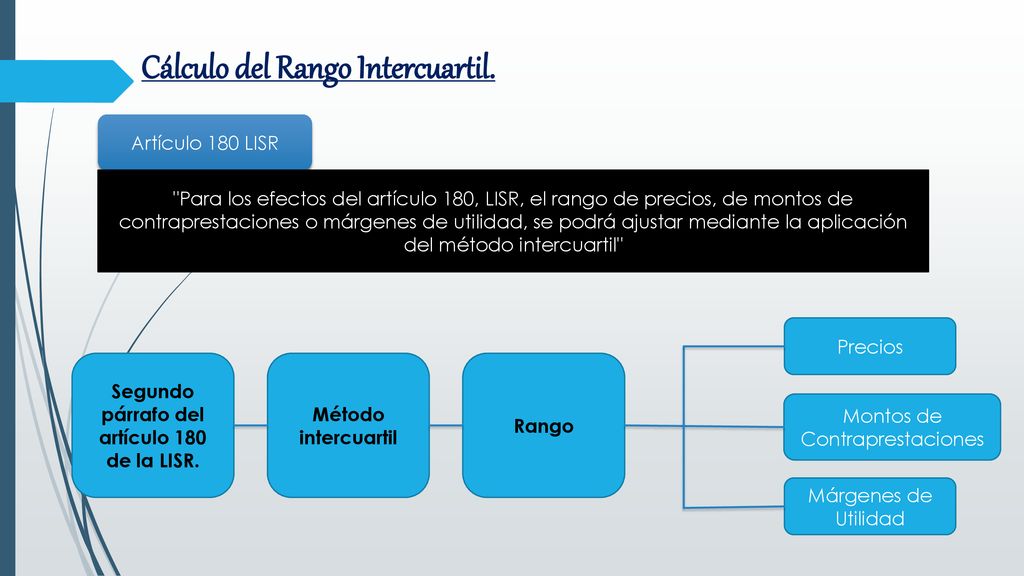 Cálculo del Rango Intercuartil.

Artículo 180 LISR

"Para los efectos del artículo 180, LISR, el rango de precios, de montos de contraprestaciones o márgenes de utilidad, se podrá ajustar mediante la aplicación del método intercuartil"

Segundo párrafo del artículo 180 de la LISR.

Método intercuartil

Rango

Precios

Montos de Contraprestaciones

Márgenes de Utilidad